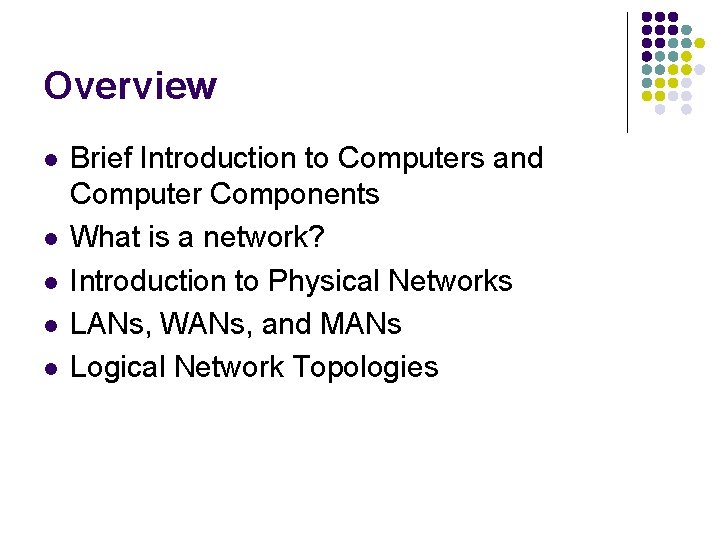 Overview

- Brief Introduction to Computers and Computer Components
- What is a network?
- Introduction to Physical Networks
- LANs, WANs, and MANs
- Logical Network Topologies